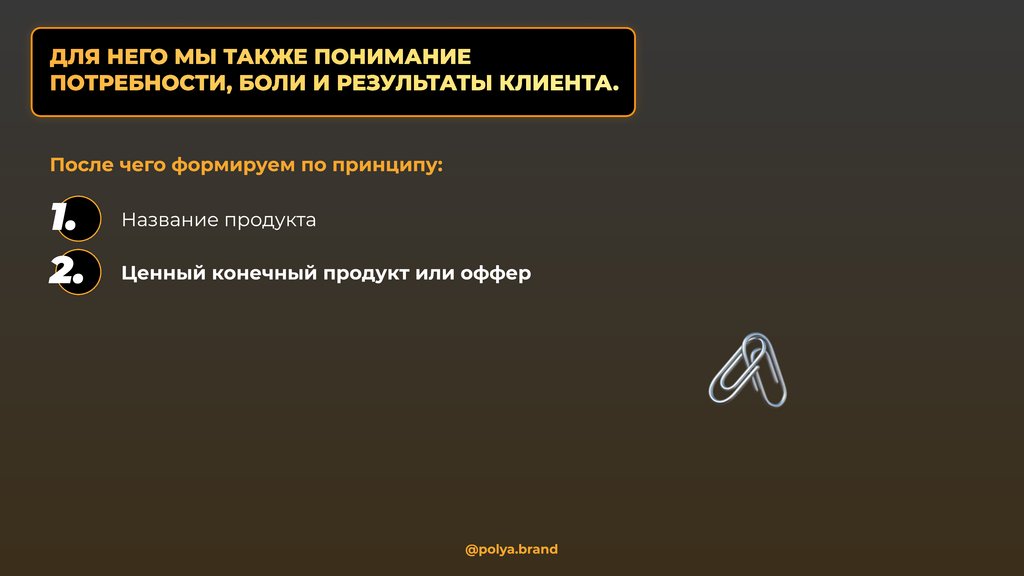 ДЛЯ НЕГО МЫ ТАКЖЕ ПОНИМАНИЕ ПОТРЕБНОСТИ, БОЛИ И РЕЗУЛЬТАТЫ КЛИЕНТА.

После чего формируем по принципу:

1. Название продукта

2. Ценный конечный продукт или оффер

@polya.brand